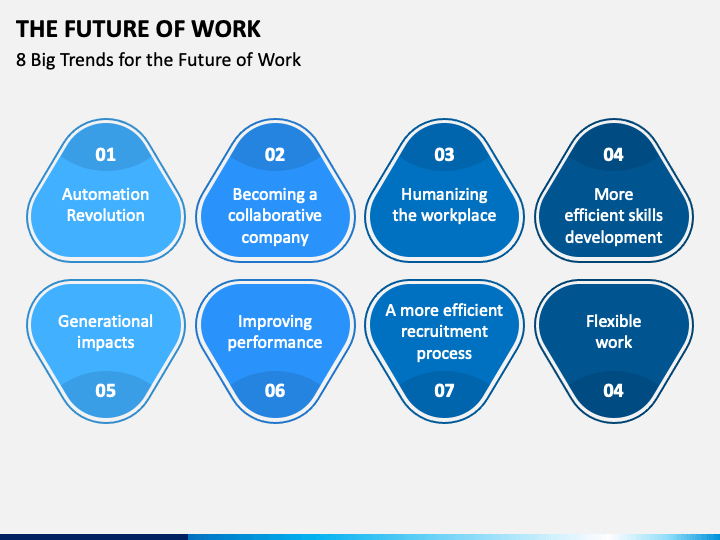 THE FUTURE OF WORK
8 Big Trends for the Future of Work

01
Automation Revolution

02
Becoming a collaborative company

03
Humanizing the workplace

04
More efficient skills development

Generational impacts
05

Improving performance
06

A more efficient recruitment process
07

Flexible work
04